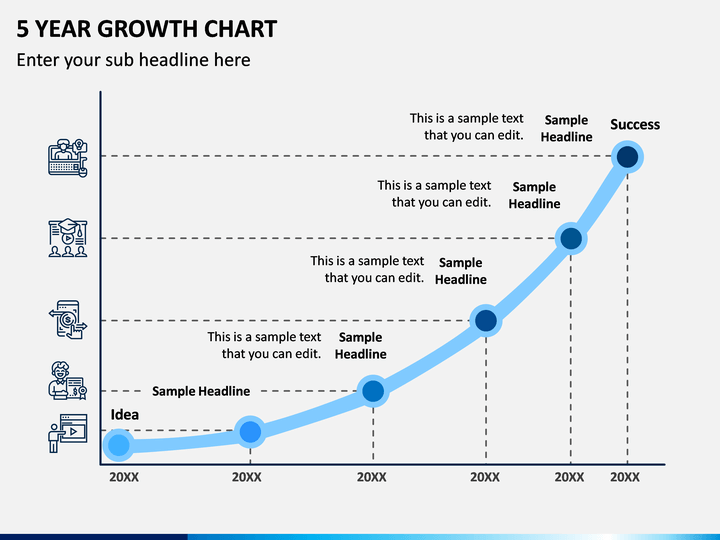 5 YEAR GROWTH CHART

Enter your sub headline here

This is a sample text that you can edit.

Sample Headline

Success

This is a sample text that you can edit.

Sample Headline

This is a sample text that you can edit.

Sample Headline

This is a sample text that you can edit.

Sample Headline

Sample Headline

Idea

20XX

20XX

20XX

20XX

20XX

20XX